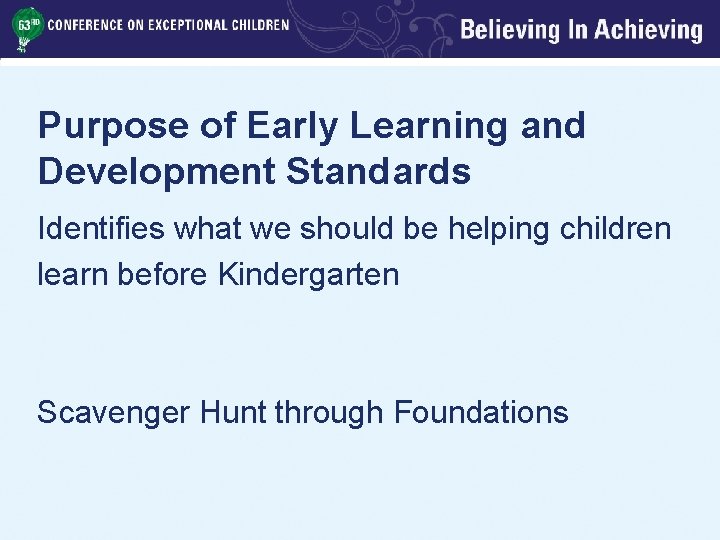 63RD CONFERENCE ON EXCEPTIONAL CHILDREN

Believing In Achieving

Purpose of Early Learning and Development Standards

Identifies what we should be helping children learn before Kindergarten

Scavenger Hunt through Foundations